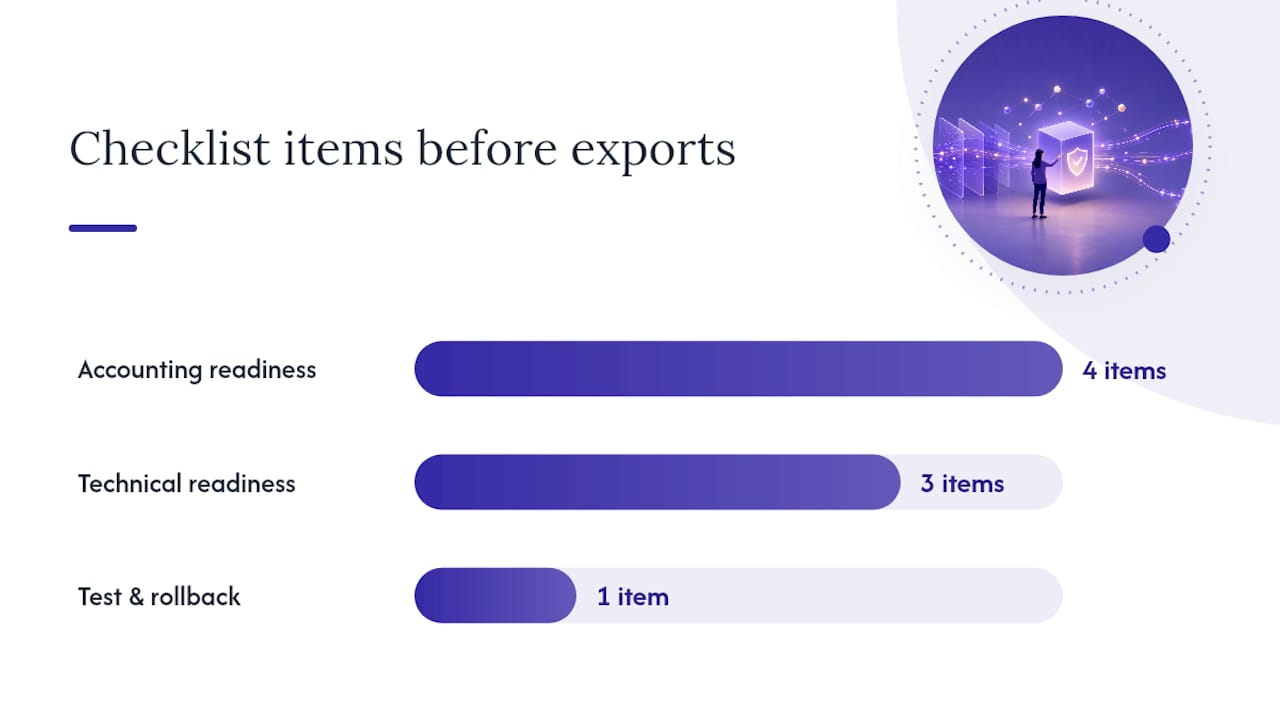 Checklist items before exports

Accounting readiness
4 items

Technical readiness
3 items

Test & rollback
1 item